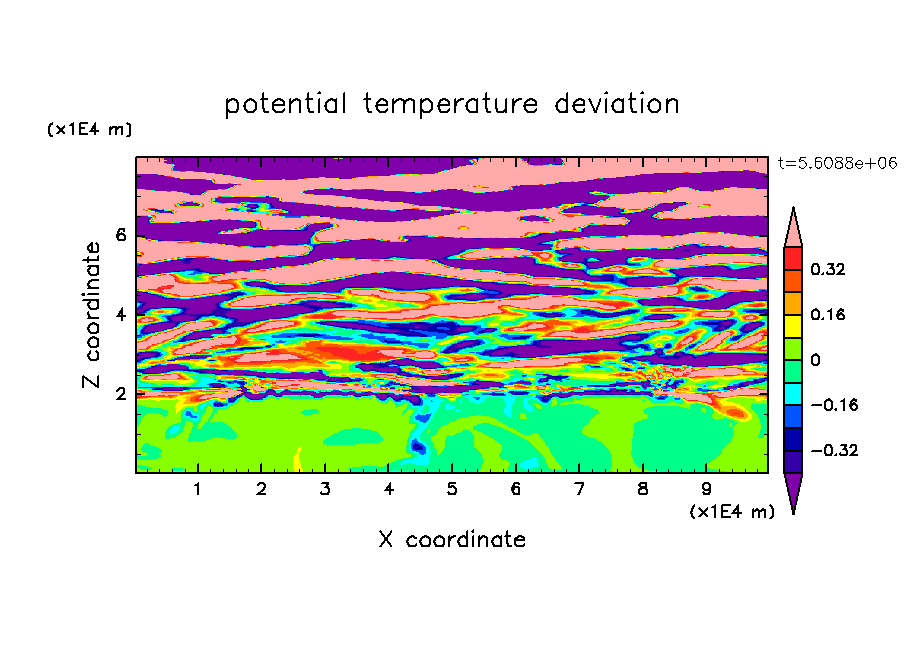 potential temperature deviation

(x1E4 m)

t=5.6088e+06

Z coordinate

6

4

2

0.32

0.16

0

−0.16

−0.32

1 2 3 4 5 6 7 8 9

(x1E4 m)

X coordinate